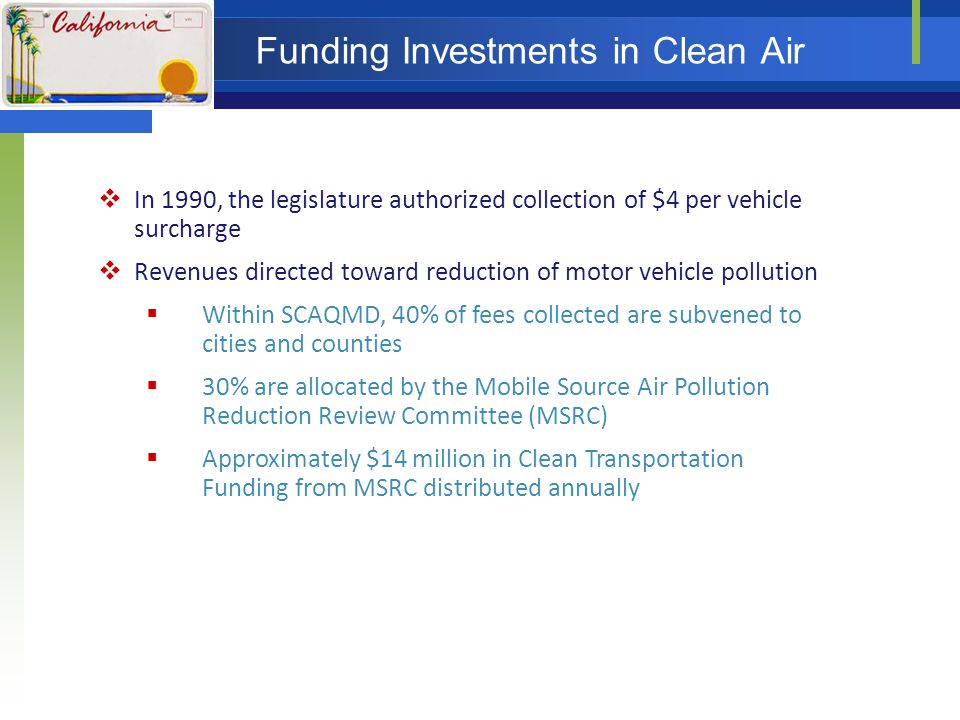 California

Funding Investments in Clean Air

❖ In 1990, the legislature authorized collection of \$4 per vehicle surcharge

❖ Revenues directed toward reduction of motor vehicle pollution

▪ Within SCAQMD, 40% of fees collected are subvened to cities and counties

▪ 30% are allocated by the Mobile Source Air Pollution Reduction Review Committee (MSRC)

▪ Approximately \$14 million in Clean Transportation Funding from MSRC distributed annually